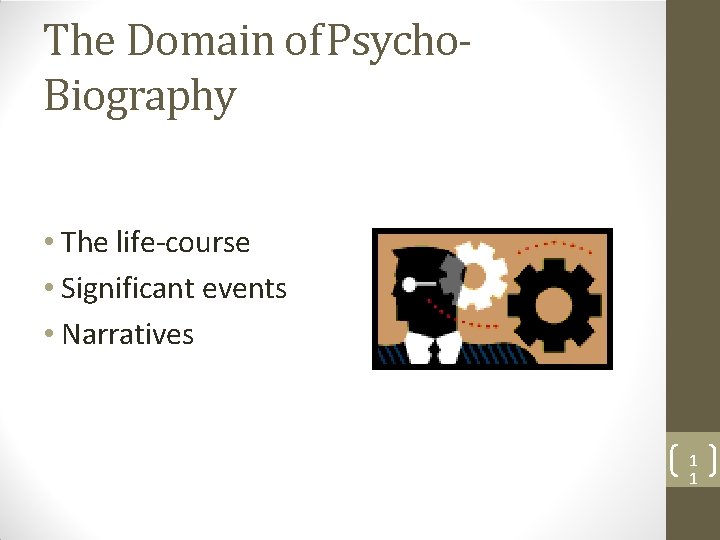 The Domain of Psycho-Biography

• The life-course
• Significant events
• Narratives

11